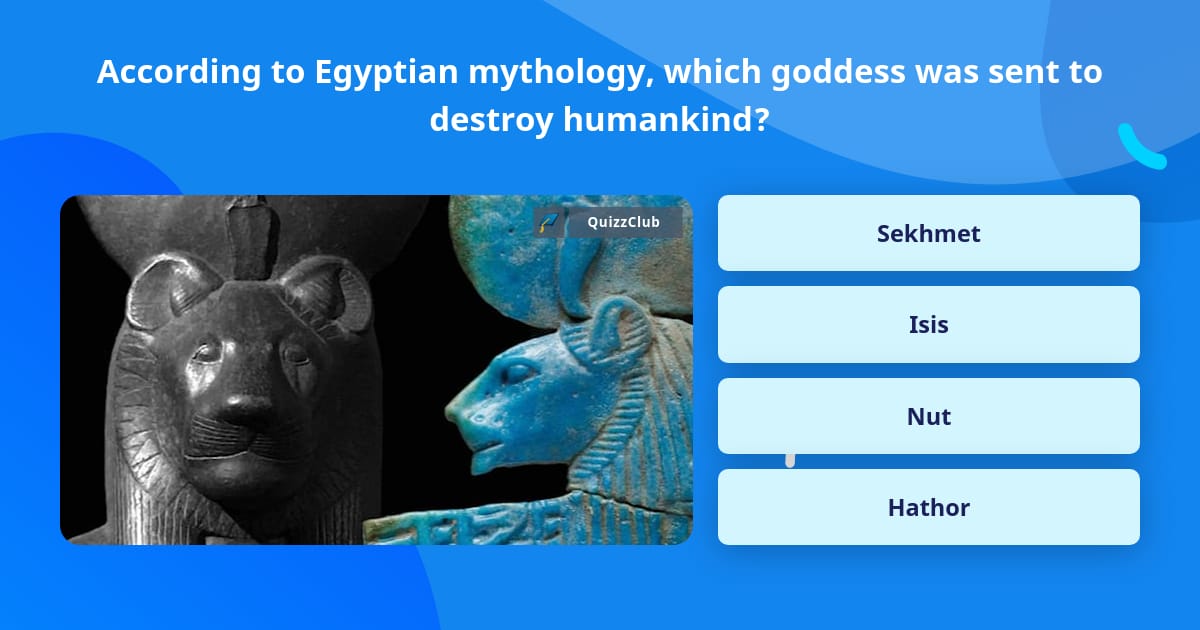 According to Egyptian mythology, which goddess was sent to destroy humankind?

QuizzClub

Sekhmet

Isis

Nut

Hathor